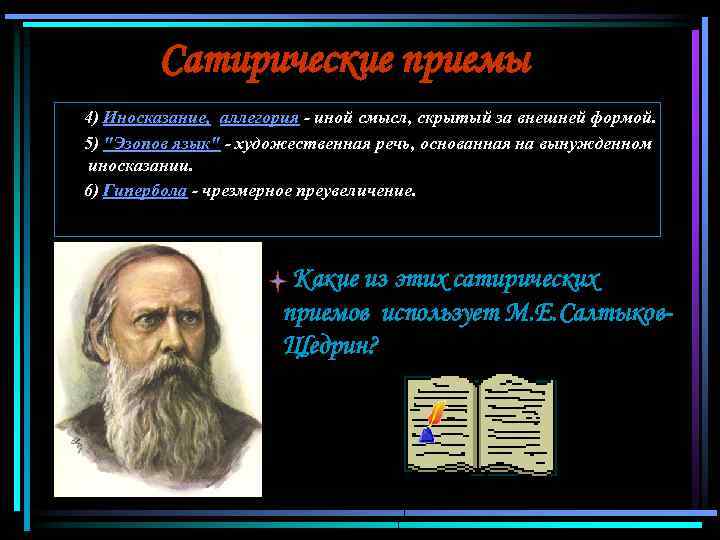 Сатирические приемы

4) Иносказание, аллегория - иной смысл, скрытый за внешней формой.

5) "Эзопов язык" - художественная речь, основанная на вынужденном иносказании.

6) Гипербола - чрезмерное преувеличение.

Какие из этих сатирических приемов использует М.Е.Салтыков-Щедрин?